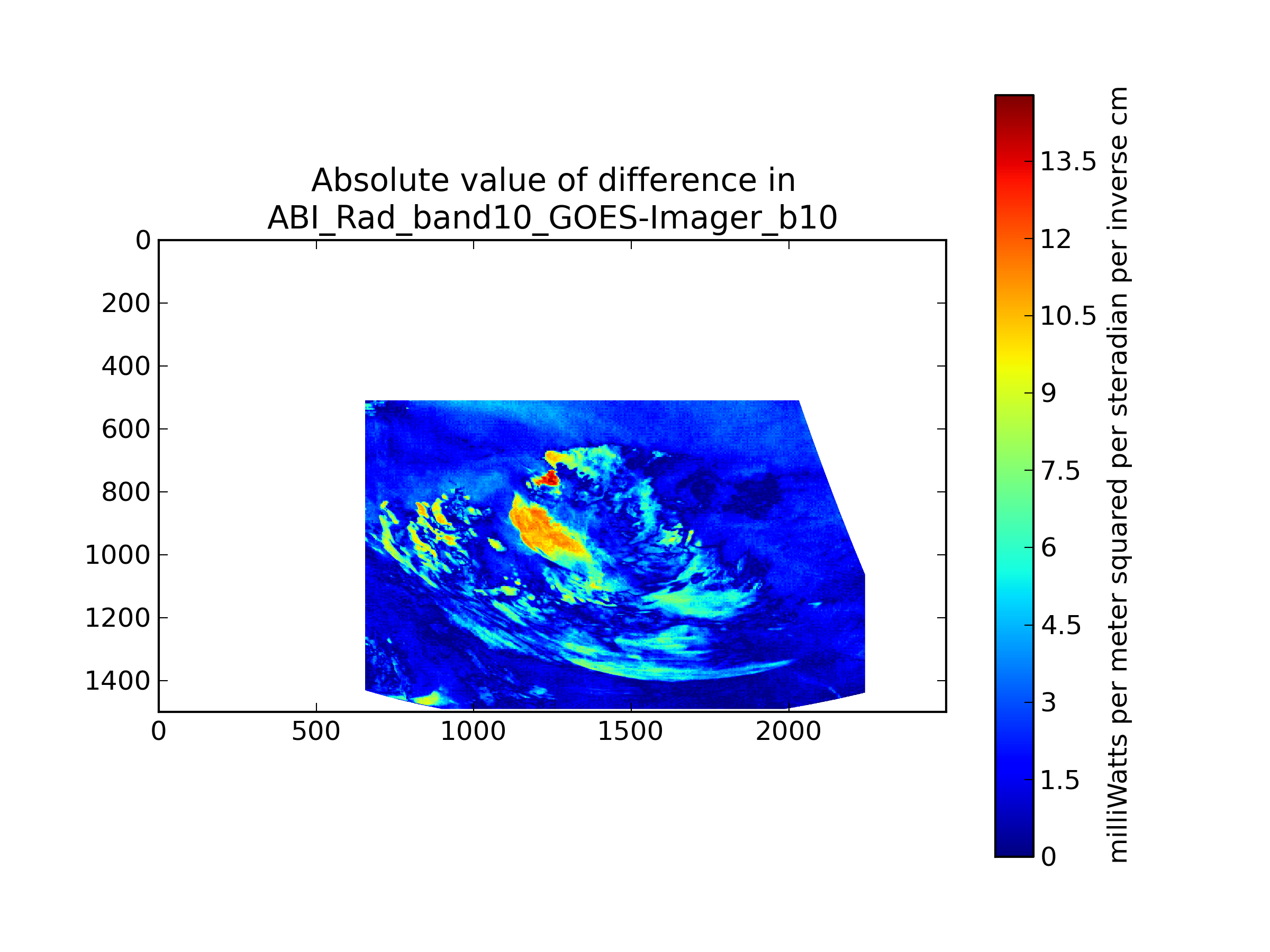 Absolute value of difference in
ABI_Rad_band10_GOES-Imager_b10

0
200
400
600
800
1000
1200
1400

0
500
1000
1500
2000

13.5
12
10.5
9
7.5
6
4.5
3
1.5
0

milliWatts per meter squared per steradian per inverse cm